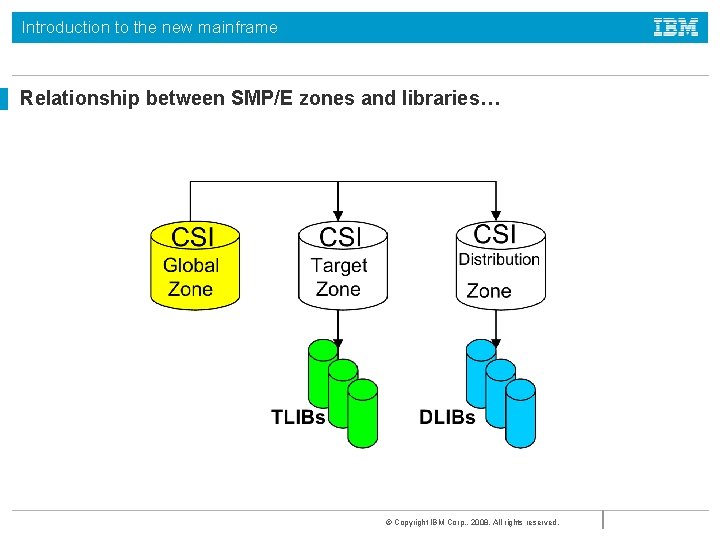 Introduction to the new mainframe

IBM

Relationship between SMP/E zones and libraries…

CSI
Global
Zone

CSI
Target
Zone

CSI
Distribution
Zone

TLIBs

DLIBs

© Copyright IBM Corp., 2008. All rights reserved.